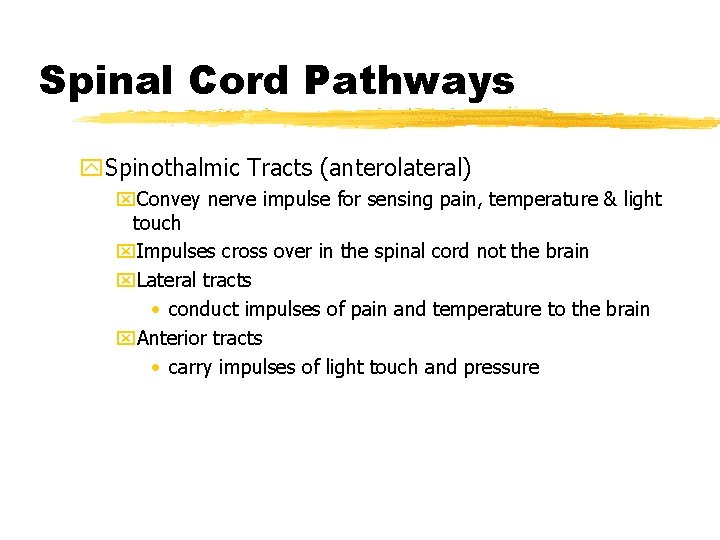 Spinal Cord Pathways

Spinothalmic Tracts (anterolateral)

Convey nerve impulse for sensing pain, temperature & light touch

Impulses cross over in the spinal cord not the brain

Lateral tracts

• conduct impulses of pain and temperature to the brain

Anterior tracts

• carry impulses of light touch and pressure